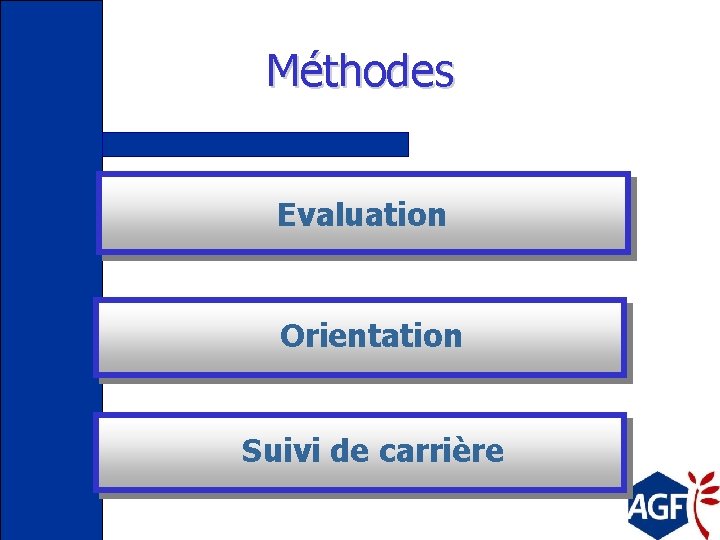 Méthodes

Evaluation

Orientation

Suivi de carrière

AGF